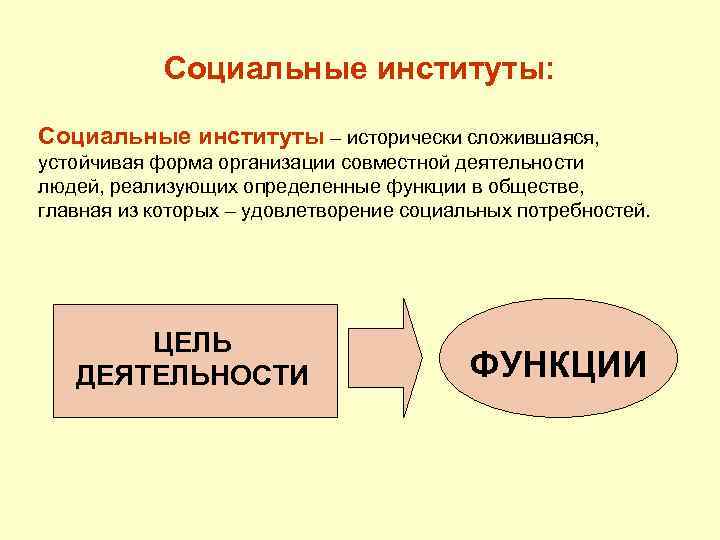 Социальные институты:

Социальные институты – исторически сложившаяся, устойчивая форма организации совместной деятельности людей, реализующих определенные функции в обществе, главная из которых – удовлетворение социальных потребностей.

ЦЕЛЬ ДЕЯТЕЛЬНОСТИ

ФУНКЦИИ